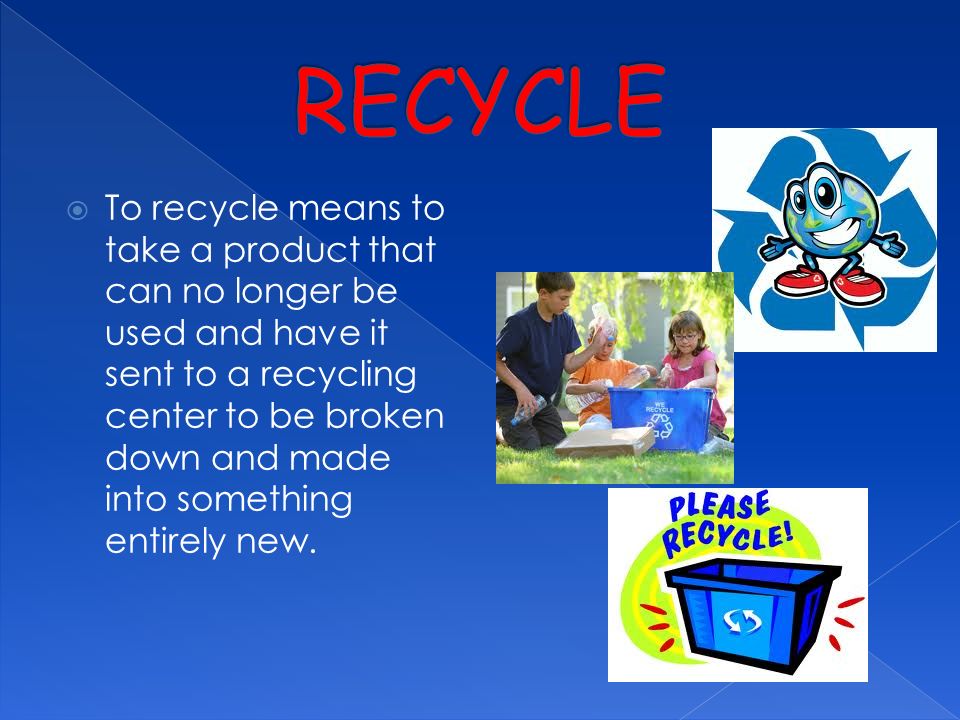 RECYCLE

To recycle means to take a product that can no longer be used and have it sent to a recycling center to be broken down and made into something entirely new.

WE RECYCLE

PLEASE RECYCLE!